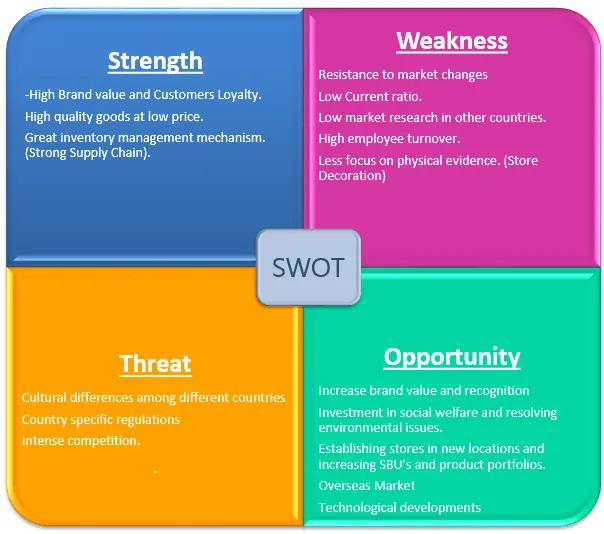 Strength

-High Brand value and Customers Loyalty.

High quality goods at low price.

Great inventory management mechanism. (Strong Supply Chain).

Weakness

Resistance to market changes

Low Current ratio.

Low market research in other countries.

High employee turnover.

Less focus on physical evidence. (Store Decoration)

SWOT

Threat

Cultural differences among different countries

Country specific regulations

Intense competition.

.

Opportunity

Increase brand value and recognition

Investment in social welfare and resolving environmental issues.

Establishing stores in new locations and increasing SBU's and product portfolios.

Overseas Market

Technological developments